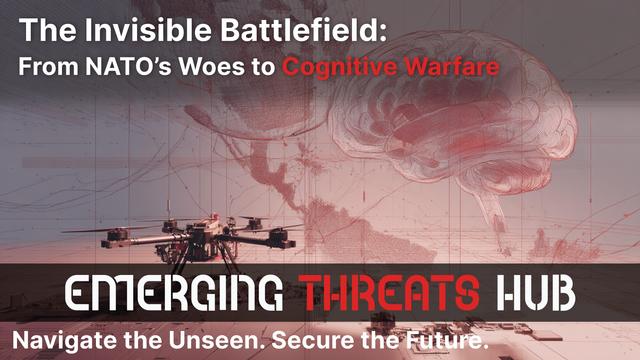 The Invisible Battlefield:
From NATO's Woes to Cognitive Warfare

EMERGING THREATS HUB

Navigate the Unseen. Secure the Future.